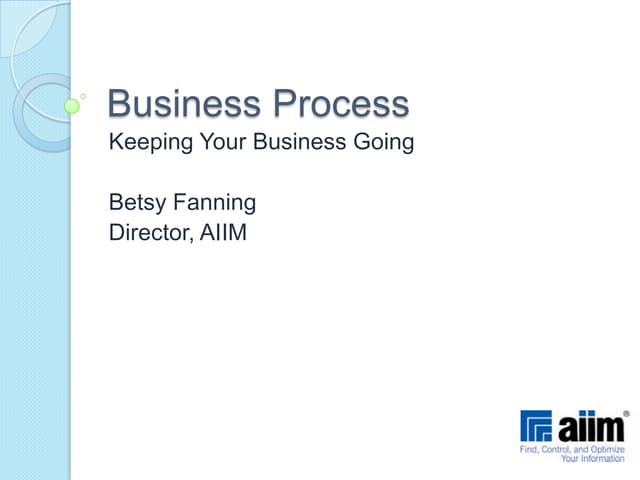 Business Process

Keeping Your Business Going

Betsy Fanning
Director, AIIM

aiim®
Find, Control, and Optimize Your Information